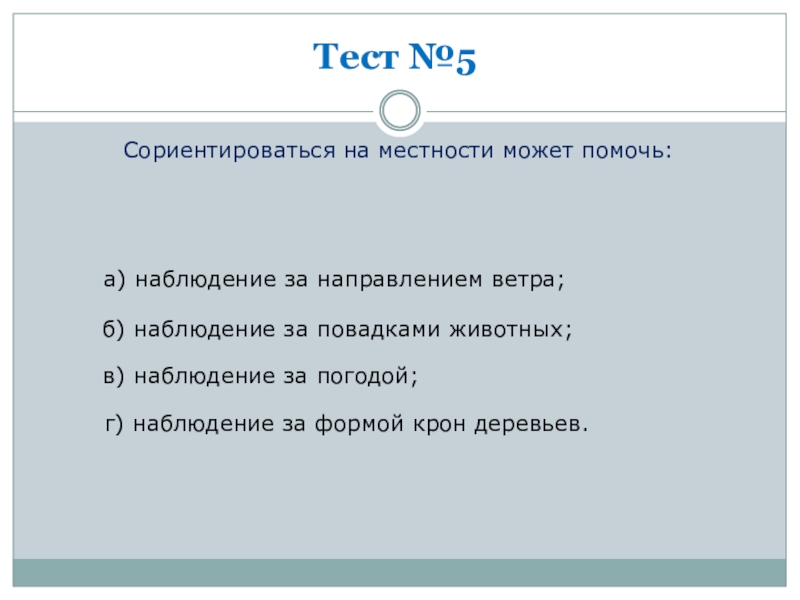 Тест №5

Сориентироваться на местности может помочь:

а) наблюдение за направлением ветра;

б) наблюдение за повадками животных;

в) наблюдение за погодой;

г) наблюдение за формой крон деревьев.